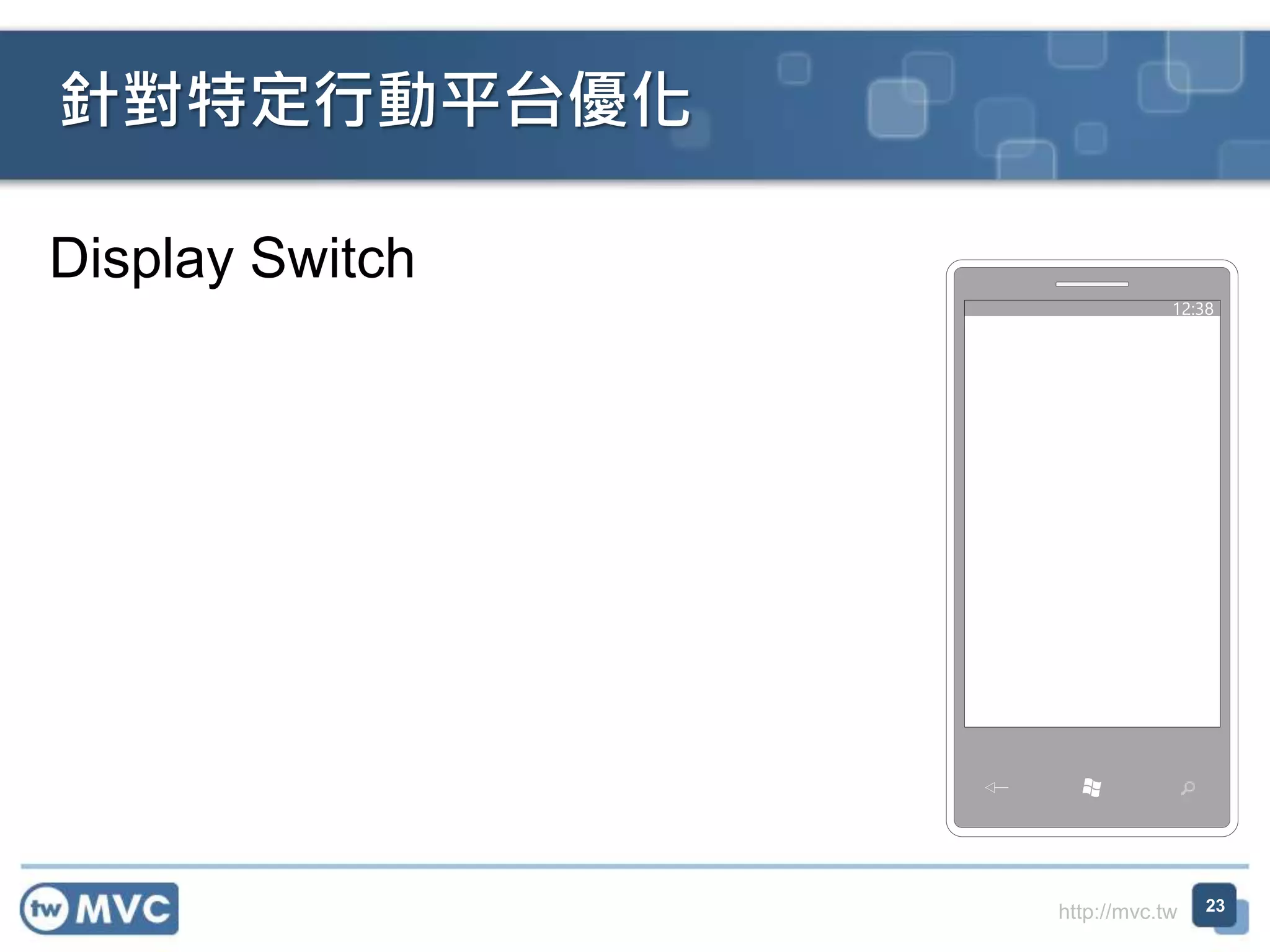 針對特定行動平台優化

Display Switch

12:38

tw MVC

http://mvc.tw

23